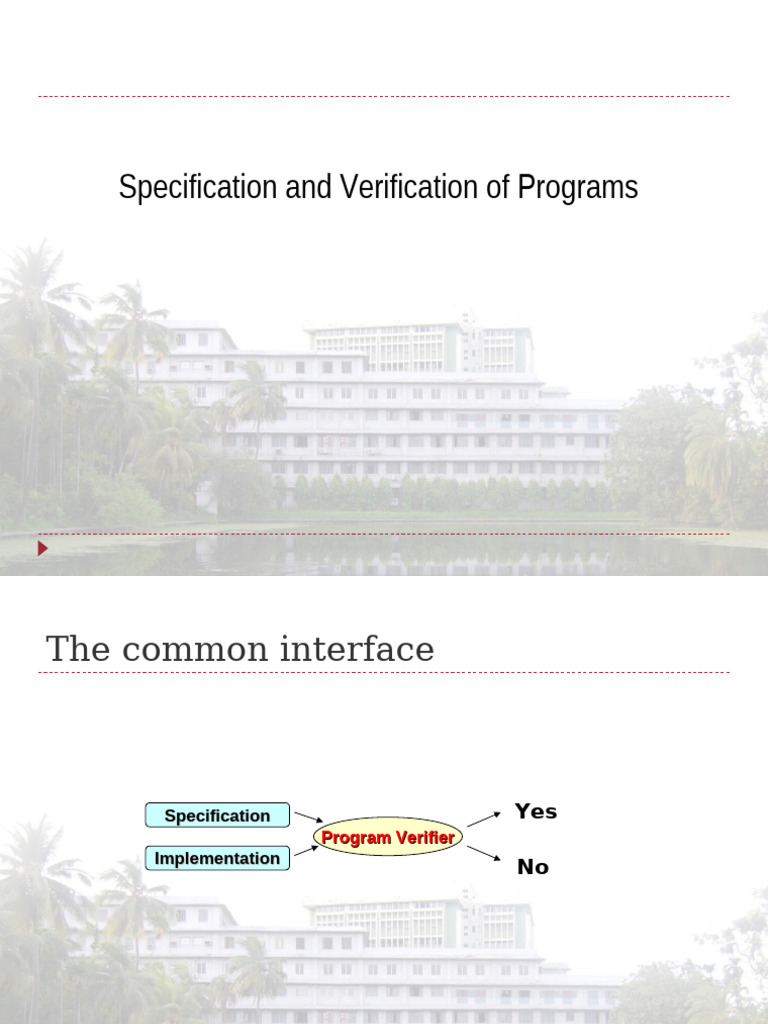 Specification and Verification of Programs

The common interface

Specification

Implementation

Program Verifier

Yes

No